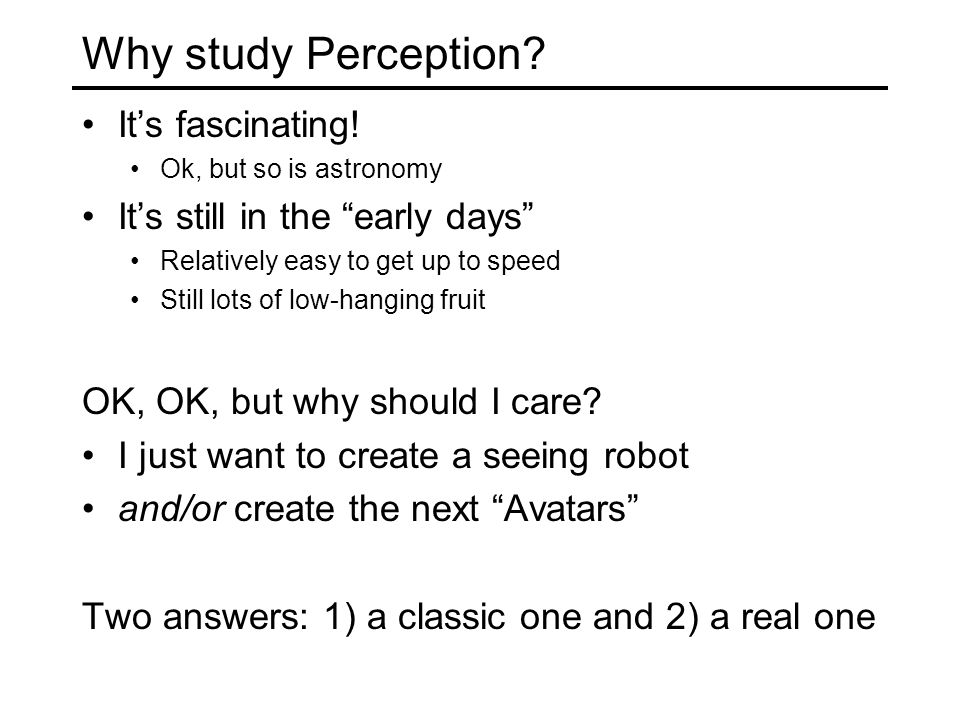 Why study Perception?

• It’s fascinating!
  • Ok, but so is astronomy
• It’s still in the “early days”
  • Relatively easy to get up to speed
  • Still lots of low-hanging fruit

OK, OK, but why should I care?
• I just want to create a seeing robot
• and/or create the next “Avatars”

Two answers: 1) a classic one and 2) a real one